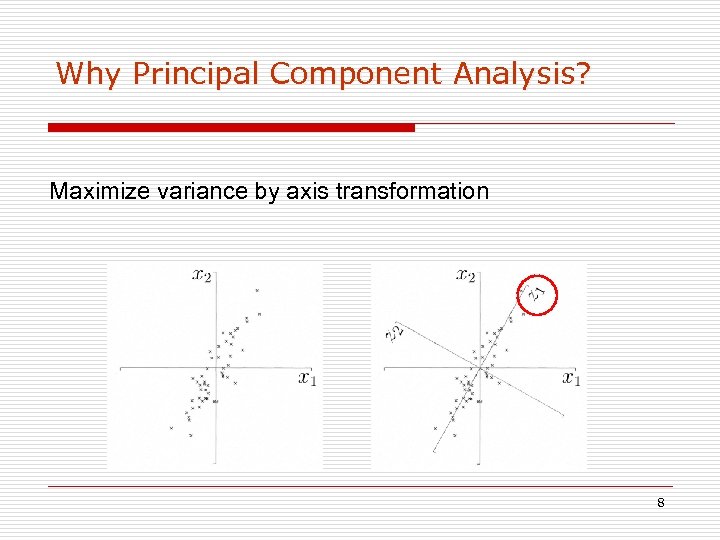 Why Principal Component Analysis?

Maximize variance by axis transformation

$x_2$

$x_1$

$x_2$

$z_1$

$z_2$

$x_1$

8